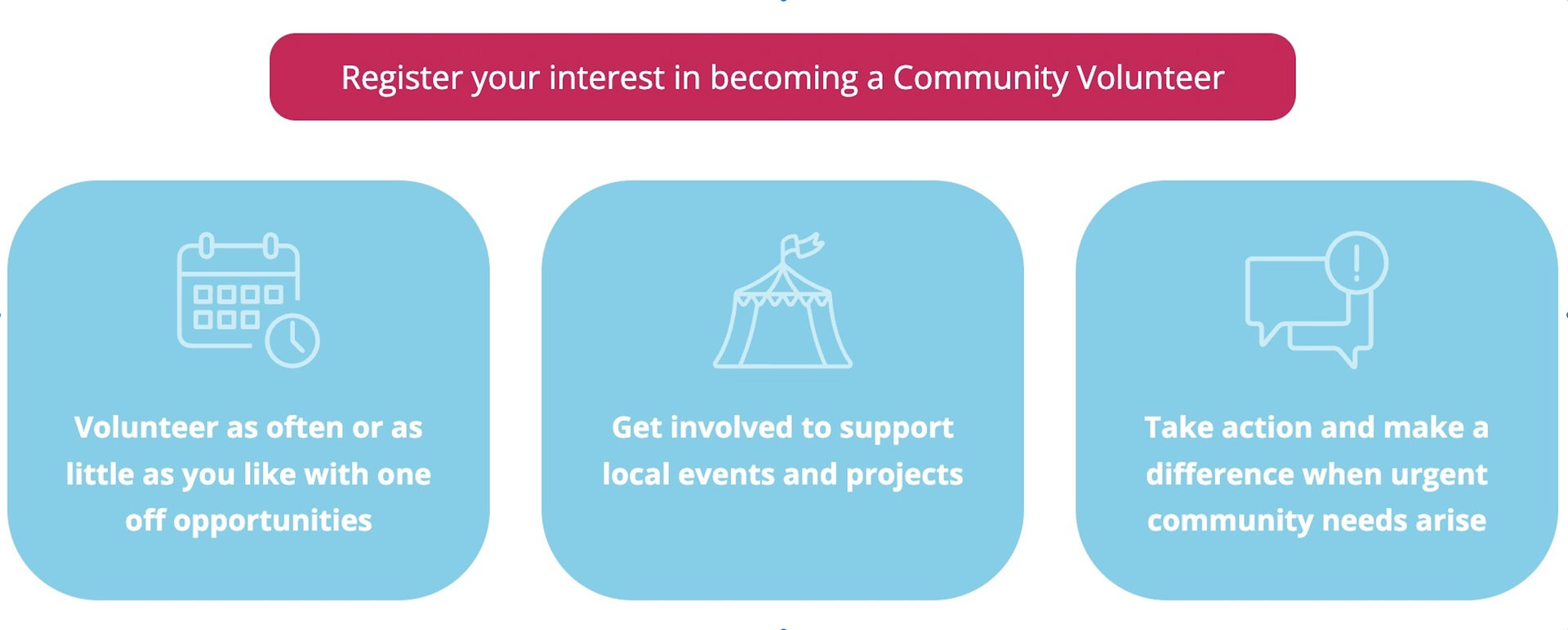 Register your interest in becoming a Community Volunteer

Volunteer as often or as little as you like with one off opportunities

Get involved to support local events and projects

Take action and make a difference when urgent community needs arise